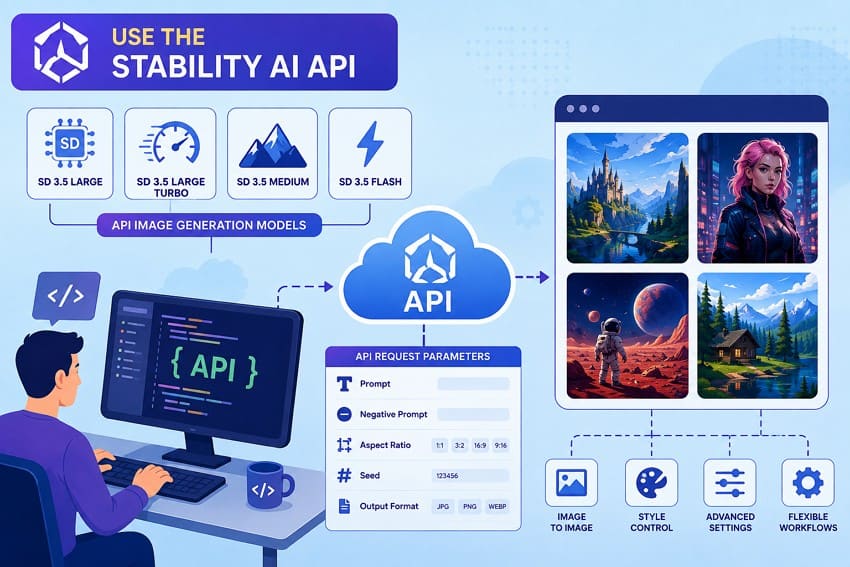 USE THE
STABILITY AI API

SD

SD 3.5 LARGE

SD 3.5 LARGE TURBO

SD 3.5 MEDIUM

SD 3.5 FLASH

API IMAGE GENERATION MODELS

</>

{ API }

</>

API

API REQUEST PARAMETERS

Prompt

Negative Prompt

Aspect Ratio 1:1 3:2 16:9 9:16

Seed 123456

Output Format JPG PNG WEBP

IMAGE TO IMAGE

STYLE CONTROL

ADVANCED SETTINGS

FLEXIBLE WORKFLOWS